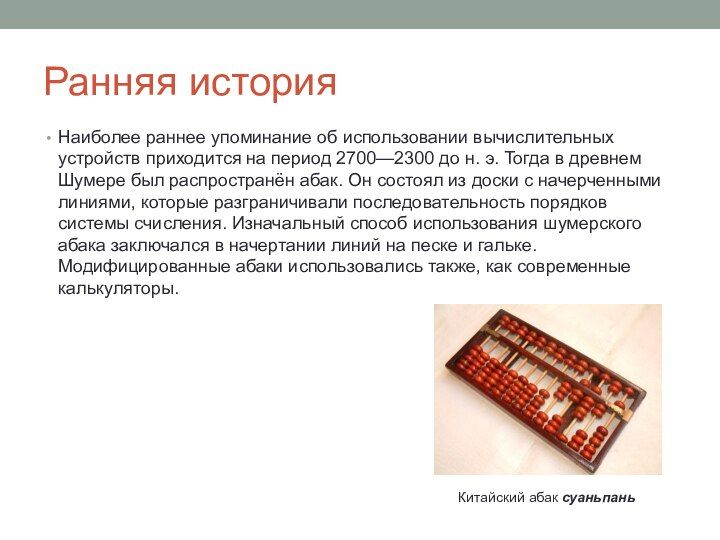 Ранняя история

• Наиболее раннее упоминание об использовании вычислительных устройств приходится на период 2700—2300 до н. э. Тогда в древнем Шумере был распространён абак. Он состоял из доски с начерченными линиями, которые разграничивали последовательность порядков системы счисления. Изначальный способ использования шумерского абака заключался в начертании линий на песке и гальке. Модифицированные абаки использовались также, как современные калькуляторы.

Китайский абак суаньпань